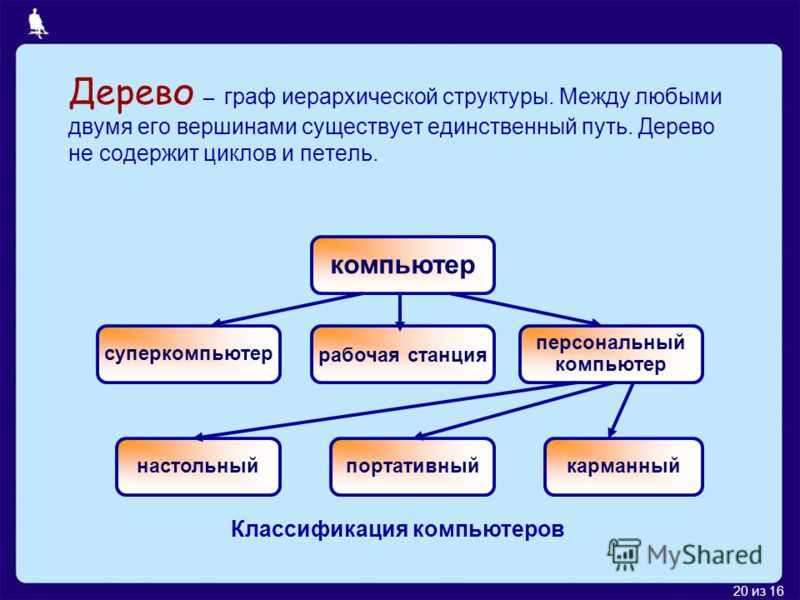 Дерево – граф иерархической структуры. Между любыми двумя его вершинами существует единственный путь. Дерево не содержит циклов и петель.

компьютер

суперкомпьютер

рабочая станция

персональный компьютер

настольный

портативный

карманный

Классификация компьютеров

MyShared

20 из 16